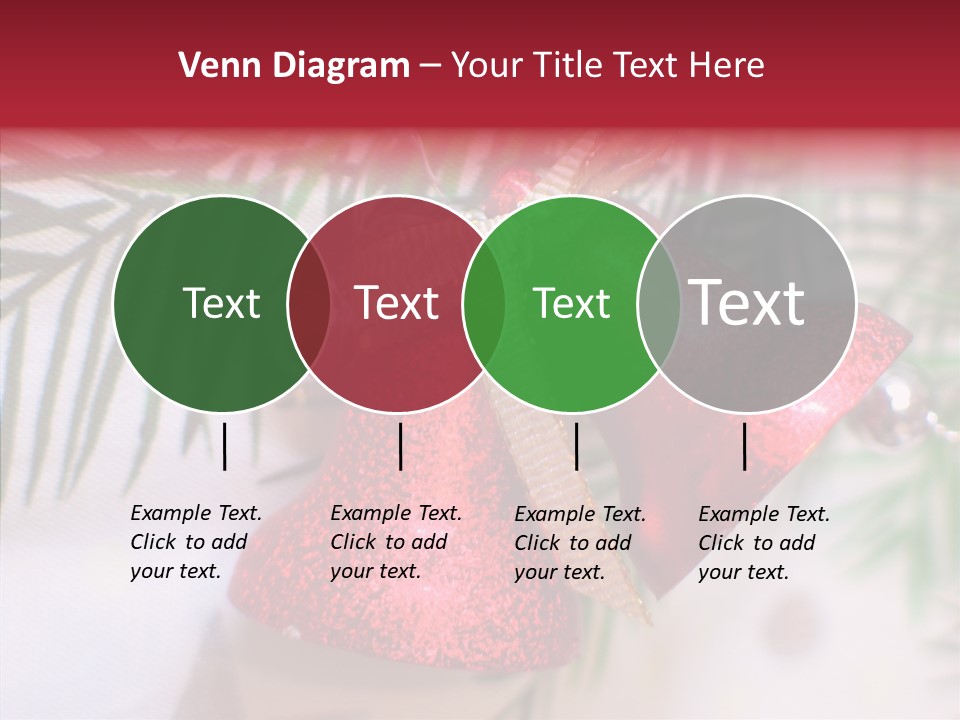 Venn Diagram – Your Title Text Here

Text

Text

Text

Text

Example Text. Click to add your text.

Example Text. Click to add your text.

Example Text. Click to add your text.

Example Text. Click to add your text.